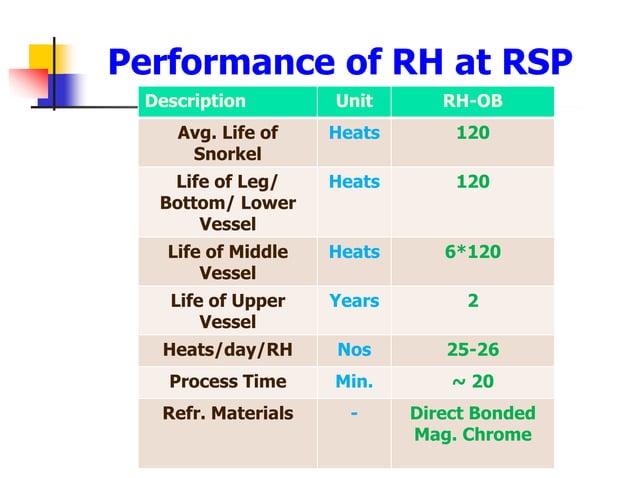 Performance of RH at RSP

| Description | Unit | RH-OB |
|---|---|---|
| Avg. Life of Snorkel | Heats | 120 |
| Life of Leg/ Bottom/ Lower Vessel | Heats | 120 |
| Life of Middle Vessel | Heats | 6*120 |
| Life of Upper Vessel | Years | 2 |
| Heats/day/RH | Nos | 25-26 |
| Process Time | Min. | ~ 20 |
| Refr. Materials | - | Direct Bonded Mag. Chrome |